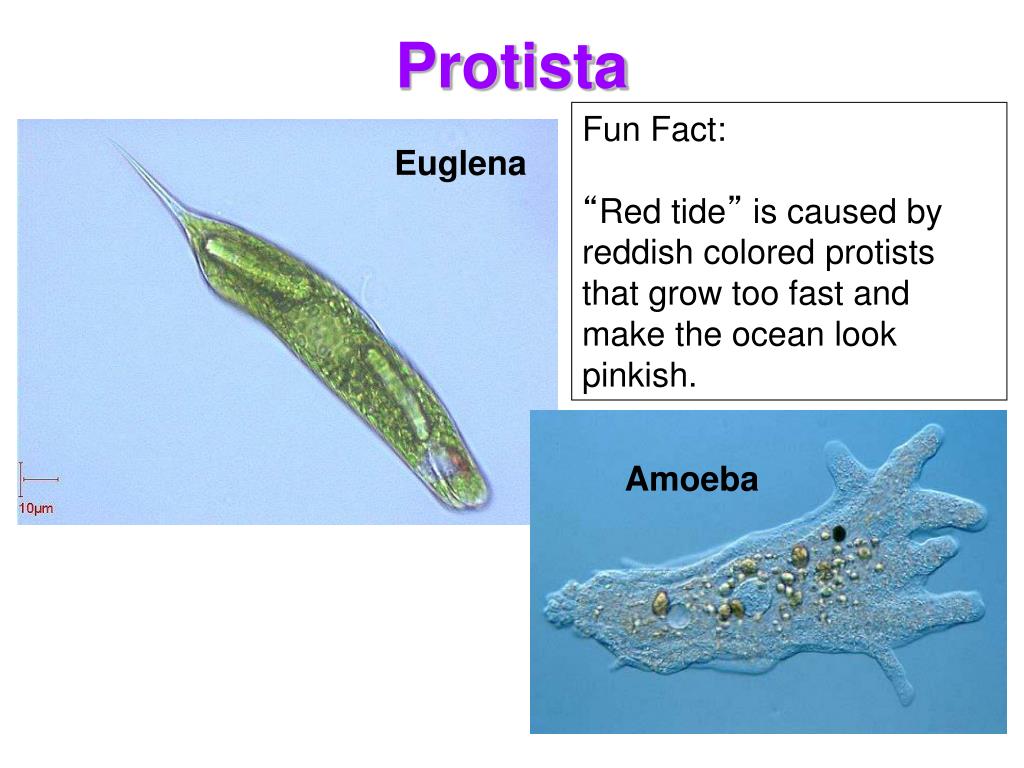 Protista

Euglena

10μm

Fun Fact:

“Red tide” is caused by reddish colored protists that grow too fast and make the ocean look pinkish.

Amoeba